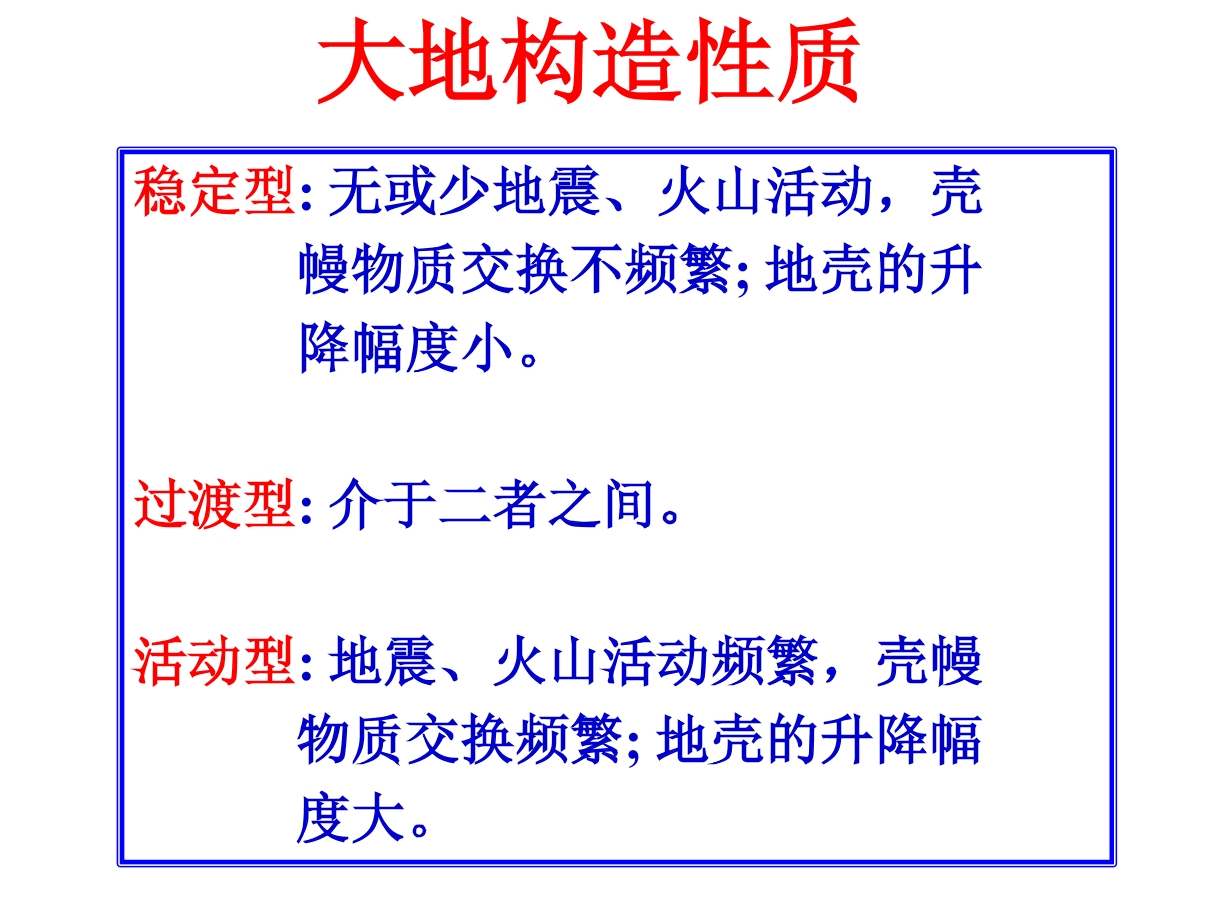 大地构造性质

稳定型: 无或少地震、火山活动，壳幔物质交换不频繁; 地壳的升降幅度小。

过渡型: 介于二者之间。

活动型: 地震、火山活动频繁，壳幔物质交换频繁; 地壳的升降幅度大。